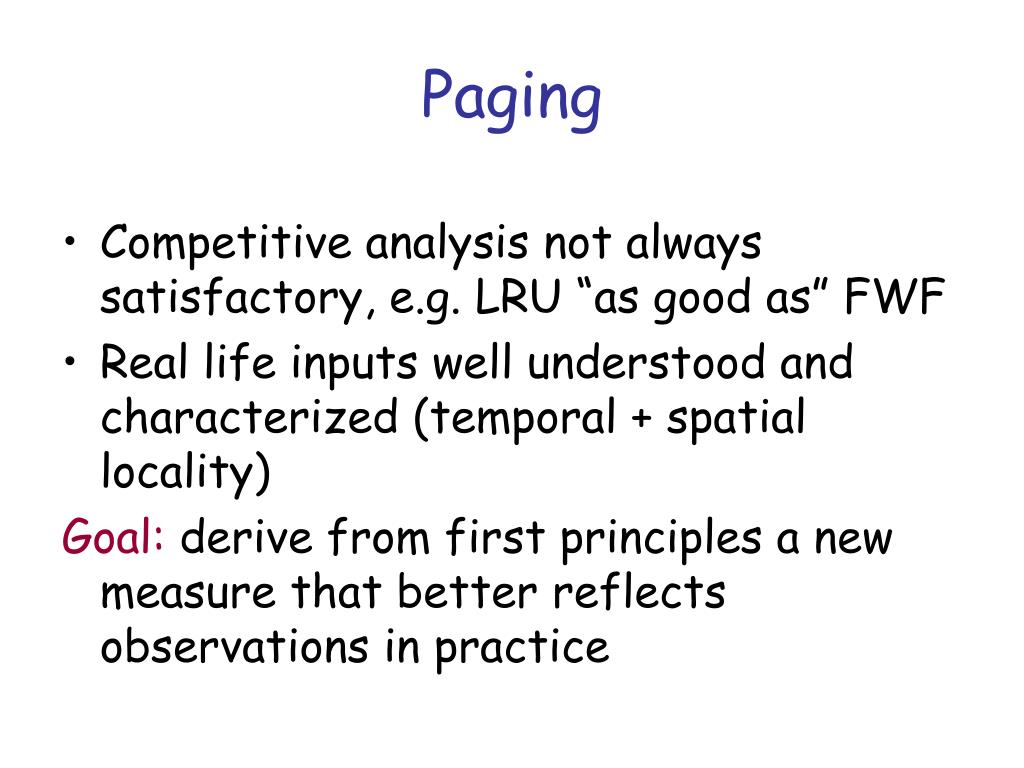 Paging

• Competitive analysis not always satisfactory, e.g. LRU “as good as” FWF
• Real life inputs well understood and characterized (temporal + spatial locality)

Goal: derive from first principles a new measure that better reflects observations in practice